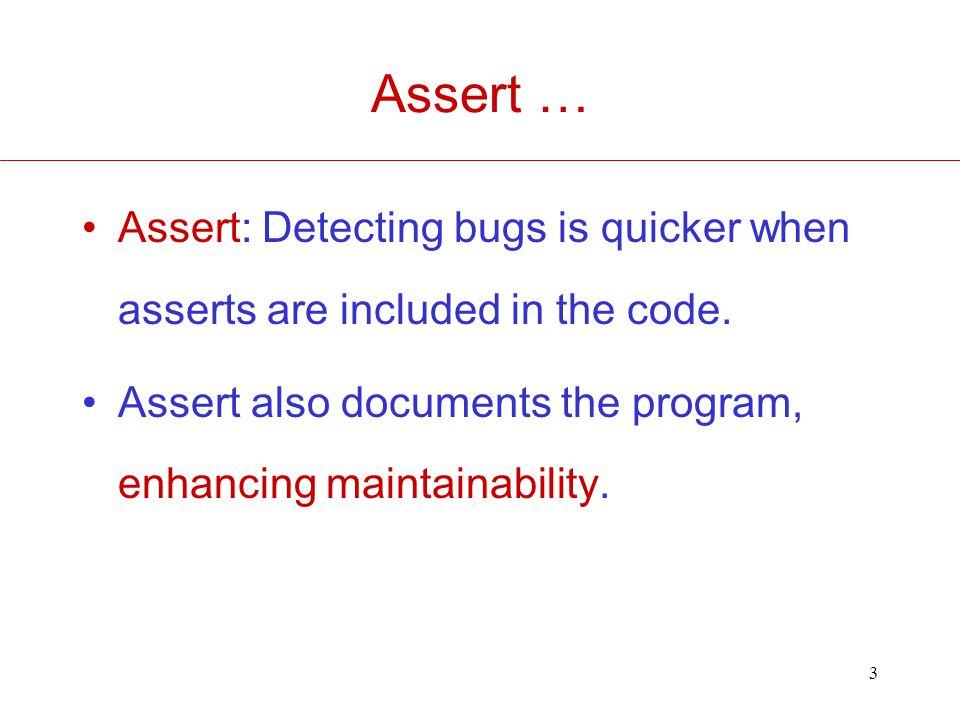 Assert …

• Assert: Detecting bugs is quicker when asserts are included in the code.

• Assert also documents the program, enhancing maintainability.

3